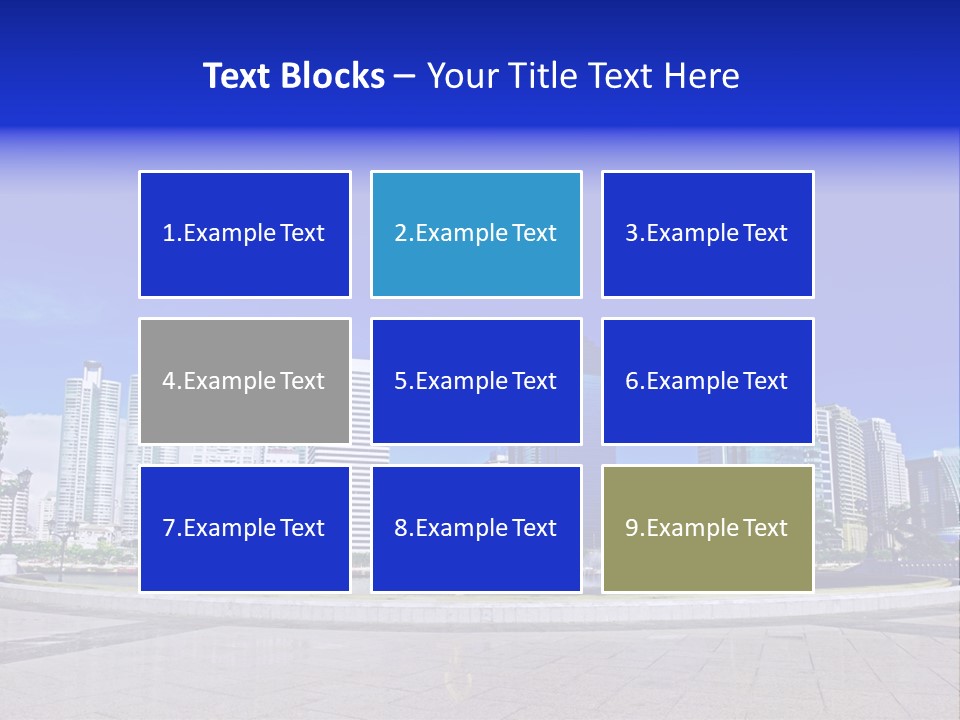 Text Blocks – Your Title Text Here

1.Example Text

2.Example Text

3.Example Text

4.Example Text

5.Example Text

6.Example Text

7.Example Text

8.Example Text

9.Example Text